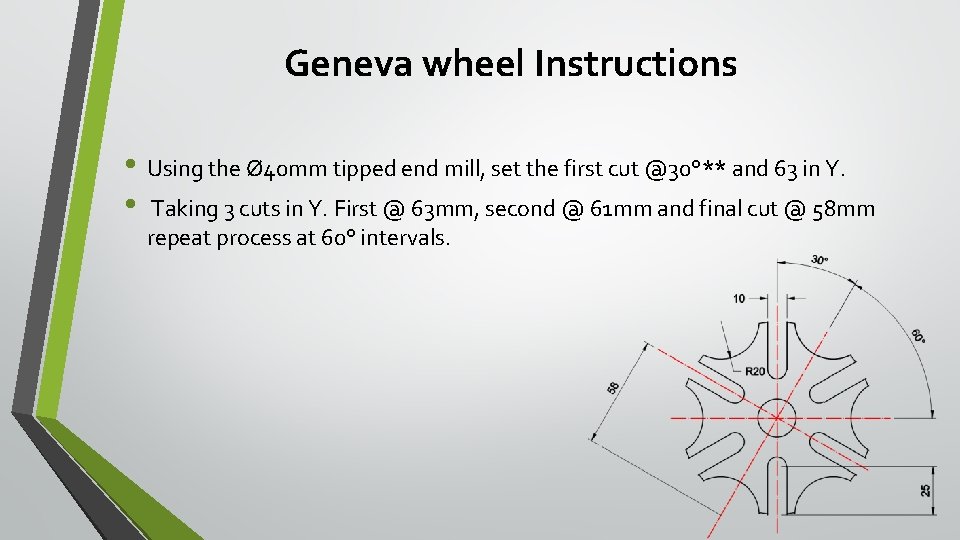 Geneva wheel Instructions

• Using the Ø40mm tipped end mill, set the first cut @30°** and 63 in Y.

• Taking 3 cuts in Y. First @ 63mm, second @ 61mm and final cut @ 58mm repeat process at 60° intervals.

30°

10

60°

R20

58

25